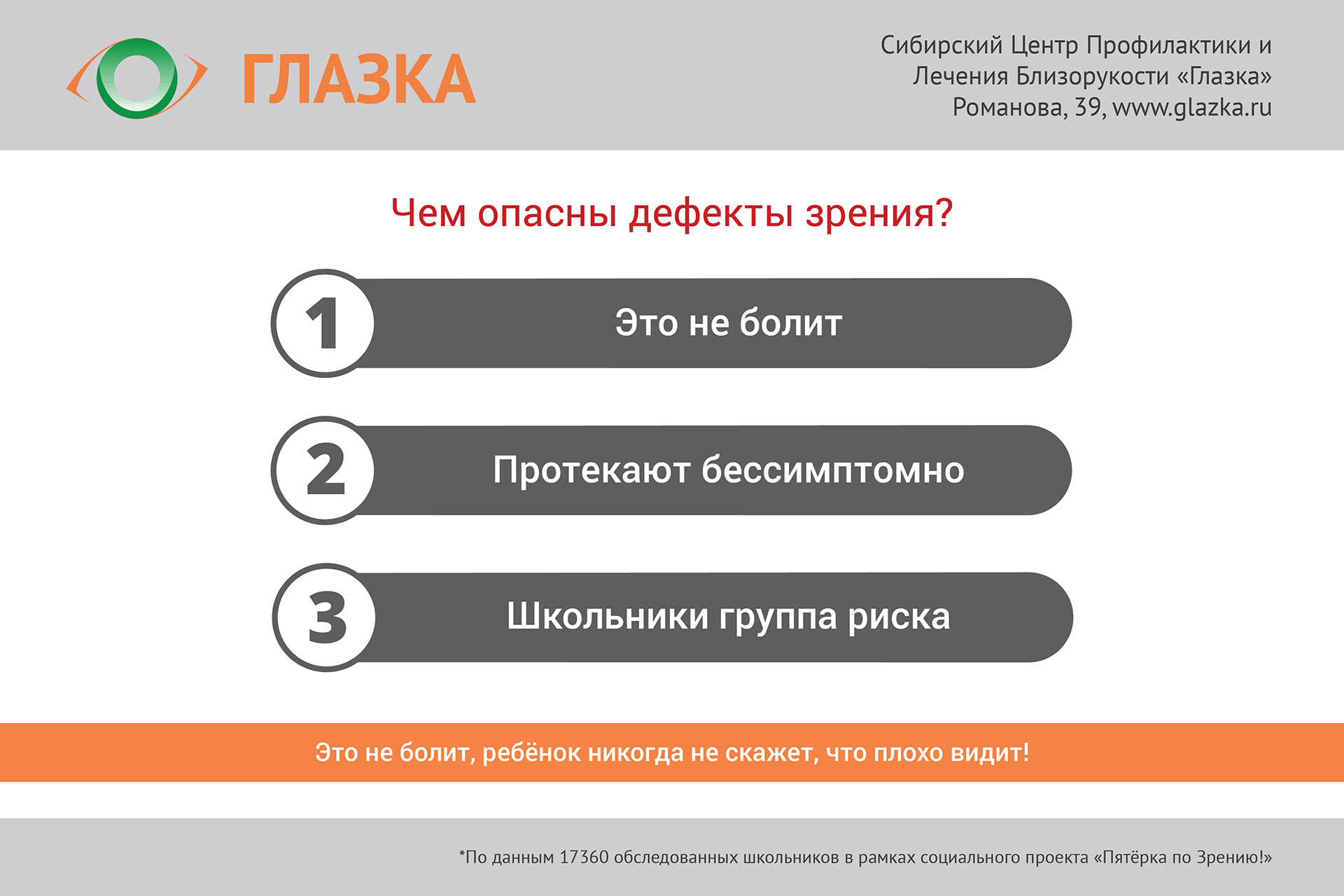 ГЛАЗКА

Сибирский Центр Профилактики и Лечения Близорукости «Глазка» Романова, 39, www.glazka.ru

Чем опасны дефекты зрения?

1 Это не болит

2 Протекают бессимптомно

3 Школьники группа риска

Это не болит, ребёнок никогда не скажет, что плохо видит!

*По данным 17360 обследованных школьников в рамках социального проекта «Пятёрка по Зрению!»